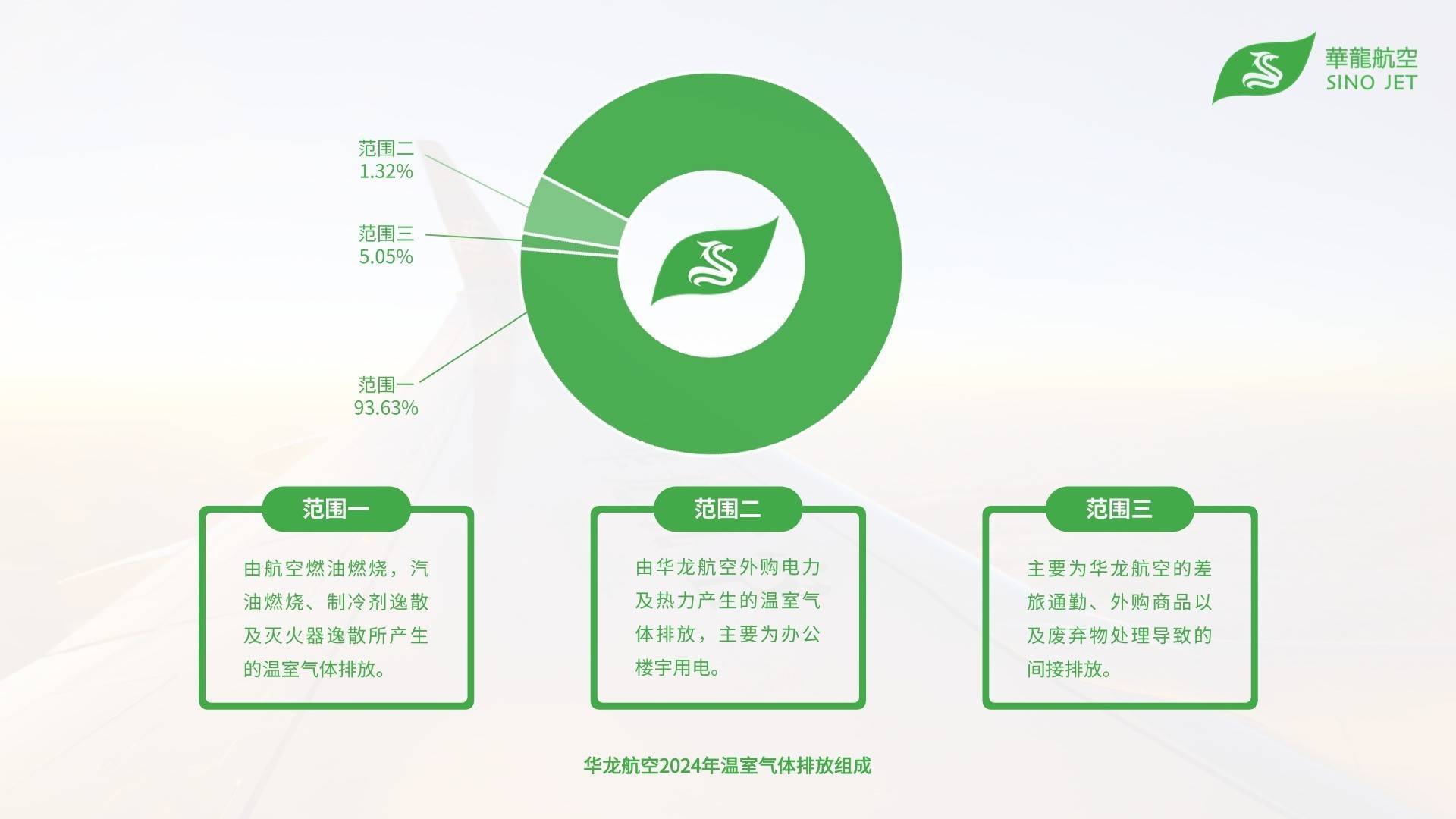 華龍航空
SINO JET

范围二
1.32%

范围三
5.05%

范围一
93.63%

范围一

由航空燃油燃烧，汽油燃烧、制冷剂逸散及灭火器逸散所产生的温室气体排放。

范围二

由华龙航空外购电力及热力产生的温室气体排放，主要为办公楼宇用电。

范围三

主要为华龙航空的差旅通勤、外购商品以及废弃物处理导致的间接排放。

华龙航空2024年温室气体排放组成